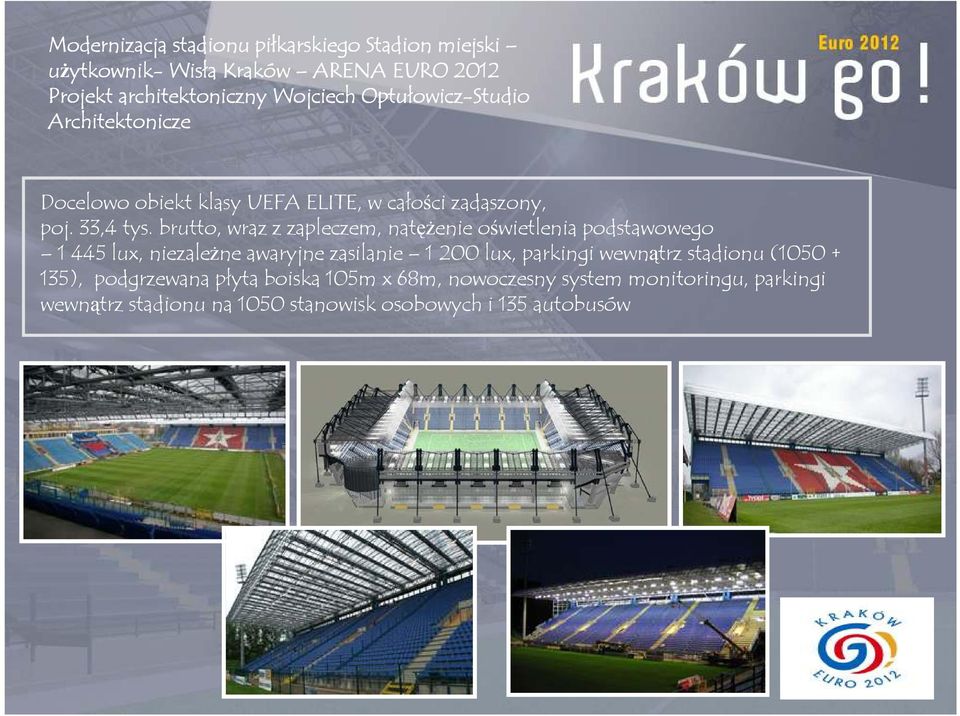 Modernizacja stadionu piłkarskiego Stadion miejski – użytkownik- Wisła Kraków – ARENA EURO 2012
Projekt architektoniczny Wojciech Optułowicz-Studio Architektonicze

Euro 2012
Kraków go!

Docelowo obiekt klasy UEFA ELITE, w całości zadaszony, poj. 33,4 tys. brutto, wraz z zapleczem, natężenie oświetlenia podstawowego – 1 445 lux, niezależne awaryjne zasilanie – 1 200 lux, parkingi wewnątrz stadionu (1050 + 135), podgrzewana płyta boiska 105m x 68m, nowoczesny system monitoringu, parkingi wewnątrz stadionu na 1050 stanowisk osobowych i 135 autobusów

KRAKÓW
EURO 2012